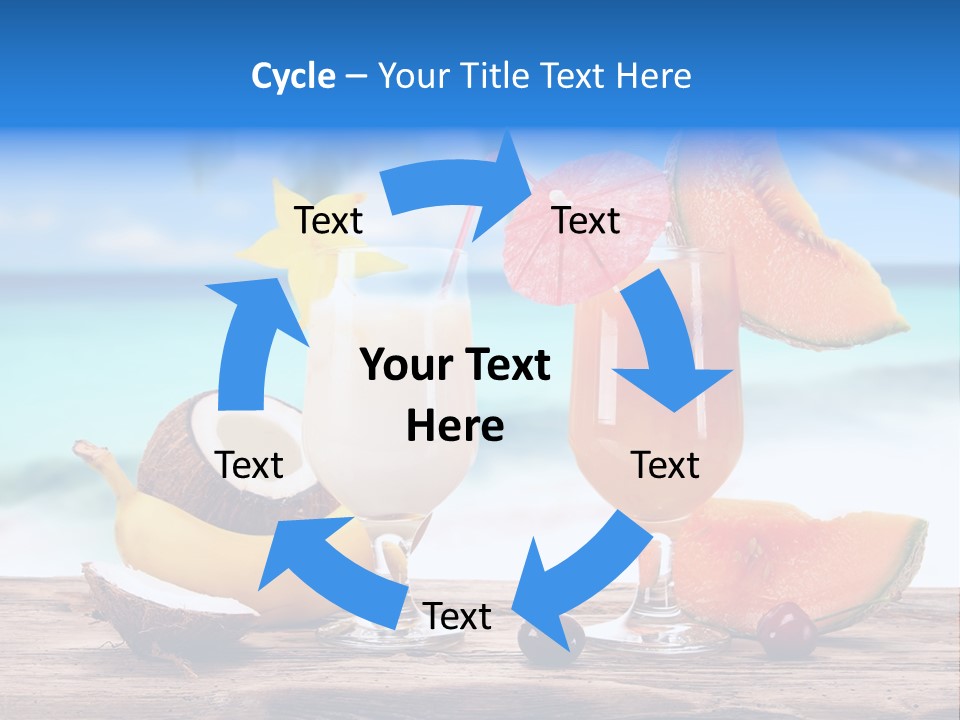 Cycle – Your Title Text Here

Text

Text

Your Text Here

Text

Text

Text